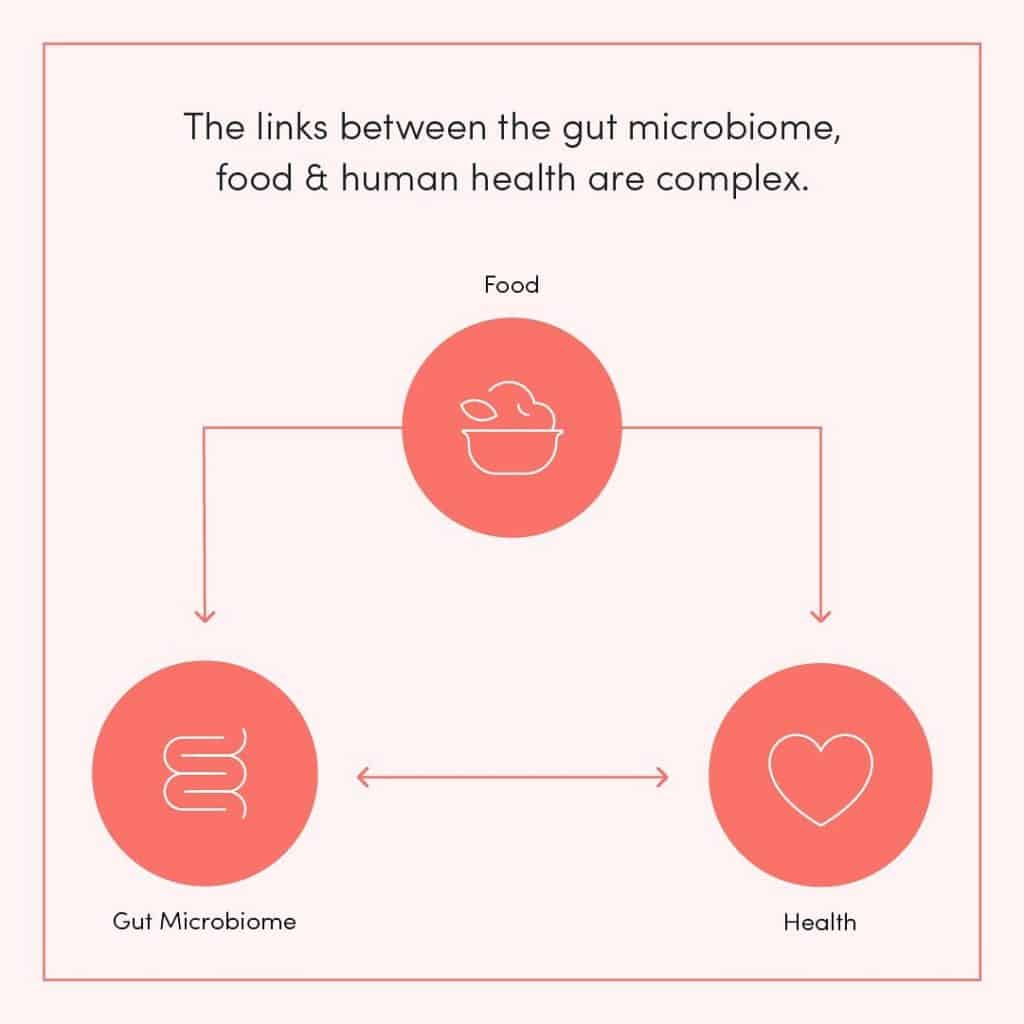 The links between the gut microbiome, food & human health are complex.

Food

Gut Microbiome

Health